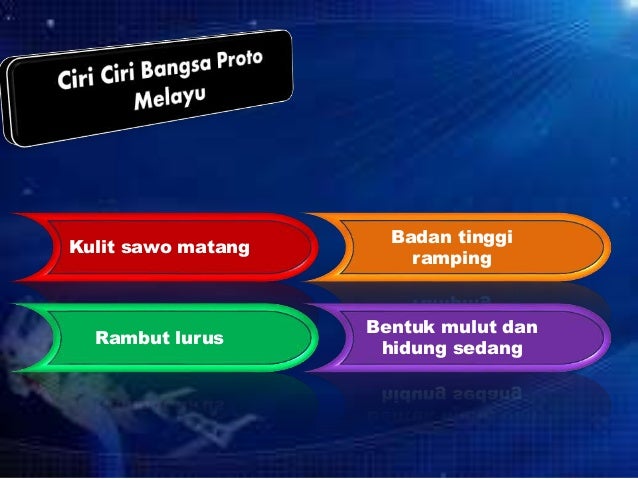 Ciri Ciri Bangsa Proto Melayu

Kulit sawo matang

Badan tinggi ramping

Rambut lurus

Bentuk mulut dan hidung sedang